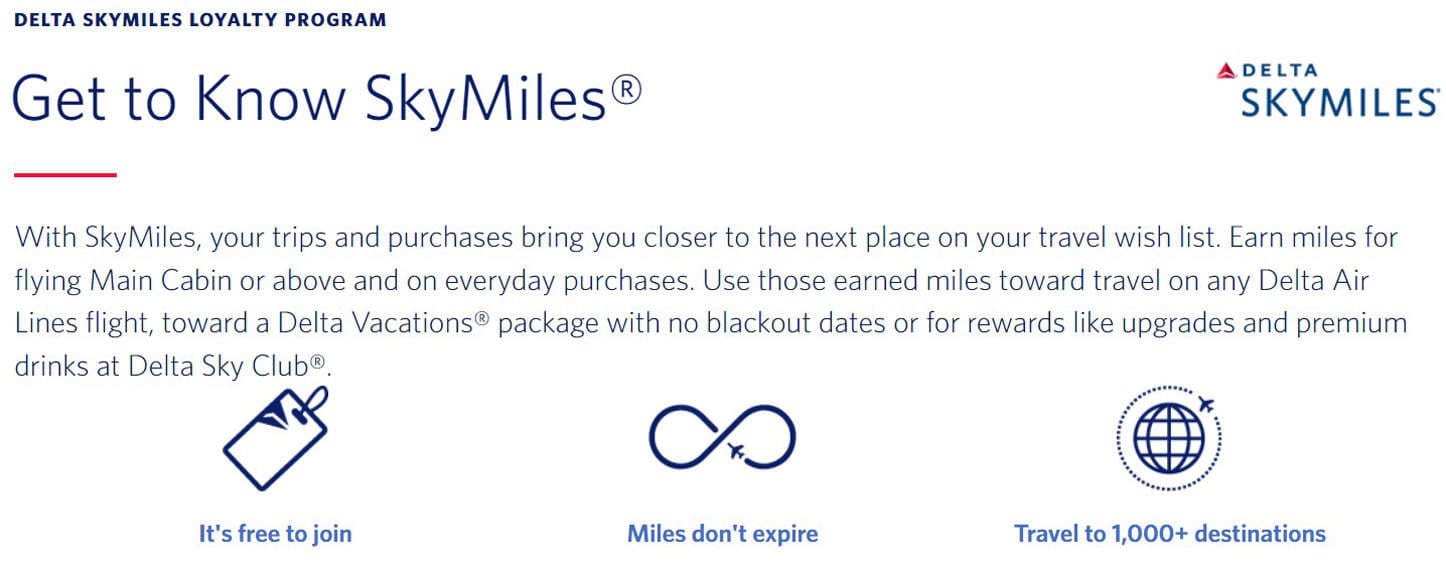 DELTA SKYMILES LOYALTY PROGRAM

Get to Know SkyMiles®

DELTA
SKYMILES

With SkyMiles, your trips and purchases bring you closer to the next place on your travel wish list. Earn miles for flying Main Cabin or above and on everyday purchases. Use those earned miles toward travel on any Delta Air Lines flight, toward a Delta Vacations® package with no blackout dates or for rewards like upgrades and premium drinks at Delta Sky Club®.

It's free to join

Miles don't expire

Travel to 1,000+ destinations